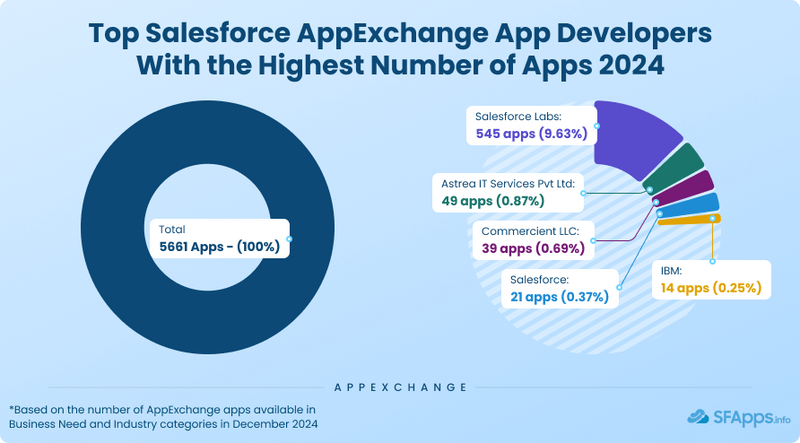 Top Salesforce AppExchange App Developers With the Highest Number of Apps 2024

Total
5661 Apps - (100%)

Salesforce Labs:
545 apps (9.63%)

Astrea IT Services Pvt Ltd:
49 apps (0.87%)

Commercient LLC:
39 apps (0.69%)

Salesforce:
21 apps (0.37%)

IBM:
14 apps (0.25%)

APPEXCHANGE

*Based on the number of AppExchange apps available in Business Need and Industry categories in December 2024

SFApps.info